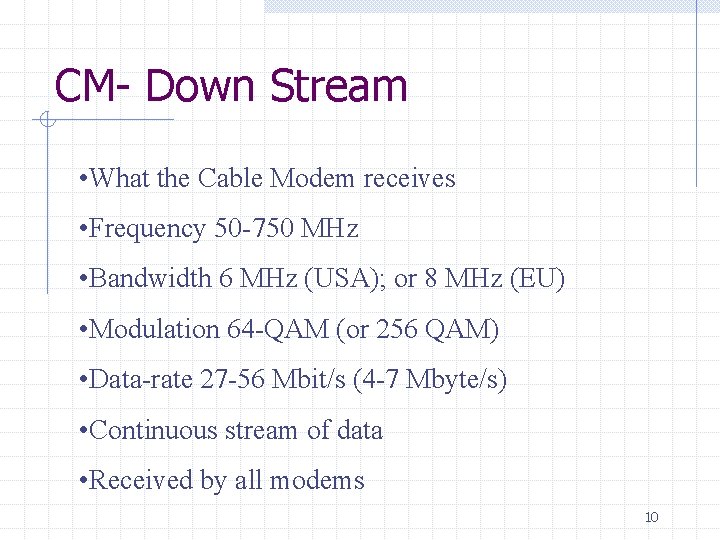 CM- Down Stream

•What the Cable Modem receives

•Frequency 50-750 MHz

•Bandwidth 6 MHz (USA); or 8 MHz (EU)

•Modulation 64-QAM (or 256 QAM)

•Data-rate 27-56 Mbit/s (4-7 Mbyte/s)

•Continuous stream of data

•Received by all modems

10